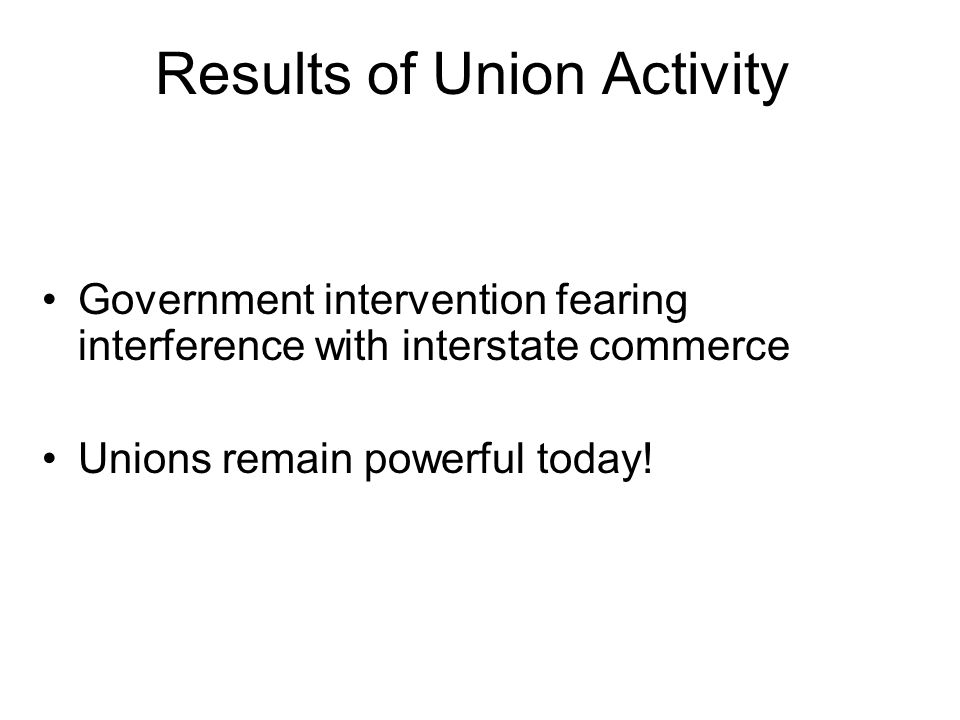 Results of Union Activity

• Government intervention fearing interference with interstate commerce

• Unions remain powerful today!